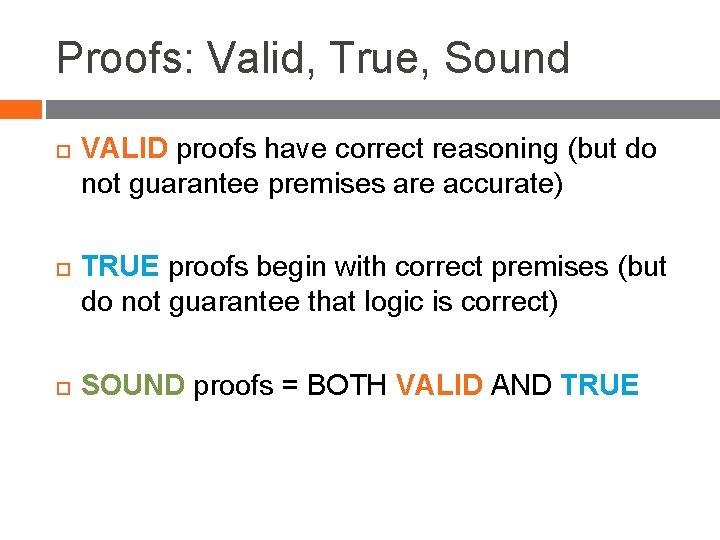 Proofs: Valid, True, Sound

VALID proofs have correct reasoning (but do not guarantee premises are accurate)

TRUE proofs begin with correct premises (but do not guarantee that logic is correct)

SOUND proofs = BOTH VALID AND TRUE